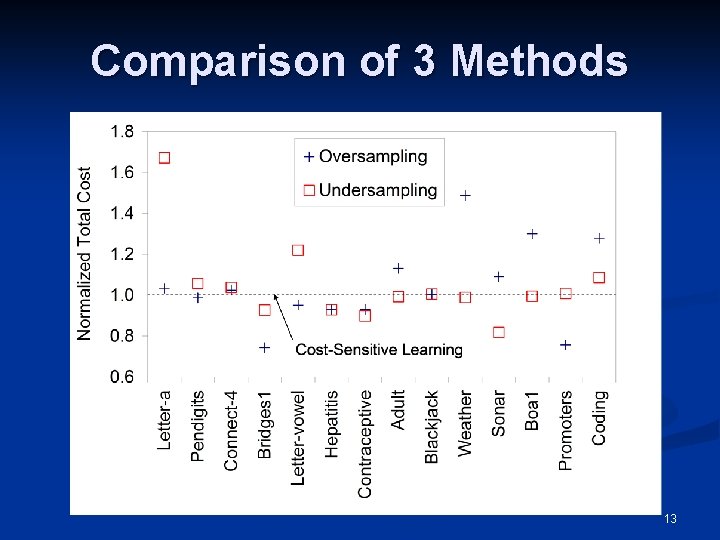 Comparison of 3 Methods

Normalized Total Cost

1.8
1.6
1.4
1.2
1.0
0.8
0.6

+ Oversampling
□ Undersampling

Cost-Sensitive Learning

Letter-a
Pendigits
Connect-4
Bridges1
Letter-vowel
Hepatitis
Contraceptive
Adult
Blackjack
Weather
Sonar
Boa1
Promoters
Coding

13